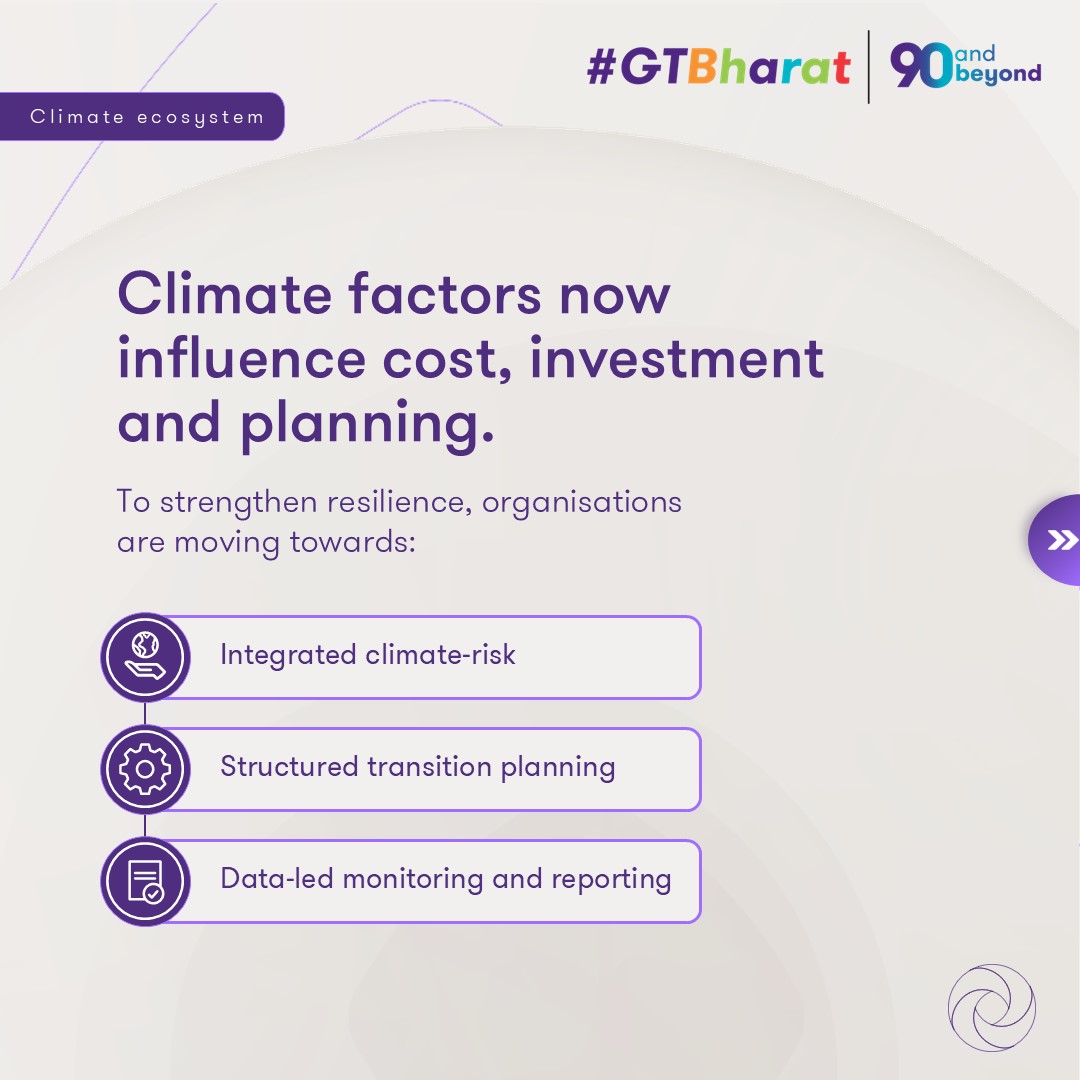 #GTBharat | 90 and beyond

Climate ecosystem

Climate factors now influence cost, investment and planning.

To strengthen resilience, organisations are moving towards:

Integrated climate-risk

Structured transition planning

Data-led monitoring and reporting